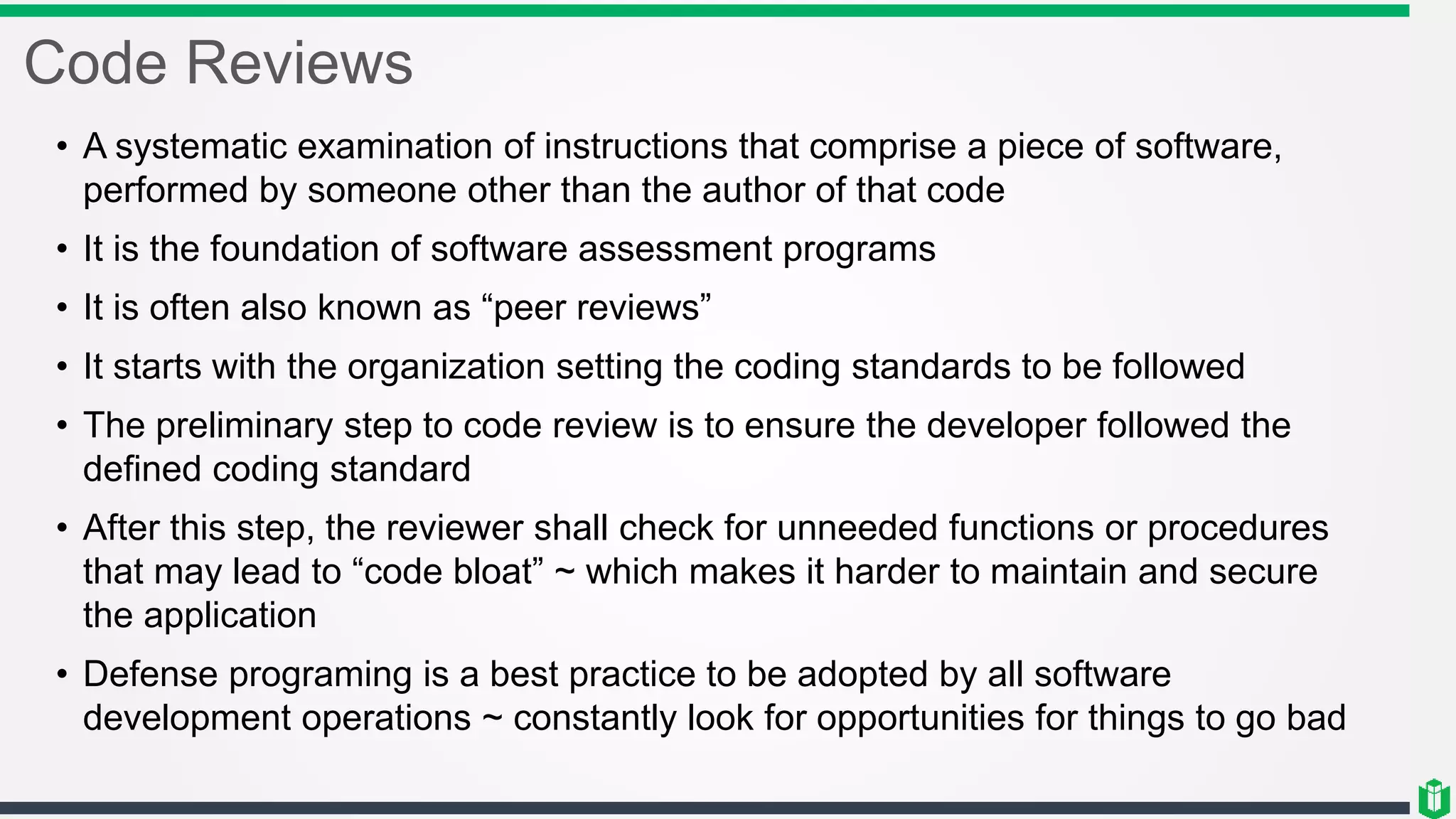 Code Reviews

• A systematic examination of instructions that comprise a piece of software, performed by someone other than the author of that code

• It is the foundation of software assessment programs

• It is often also known as “peer reviews”

• It starts with the organization setting the coding standards to be followed

• The preliminary step to code review is to ensure the developer followed the defined coding standard

• After this step, the reviewer shall check for unneeded functions or procedures that may lead to “code bloat” ~ which makes it harder to maintain and secure the application

• Defense programing is a best practice to be adopted by all software development operations ~ constantly look for opportunities for things to go bad